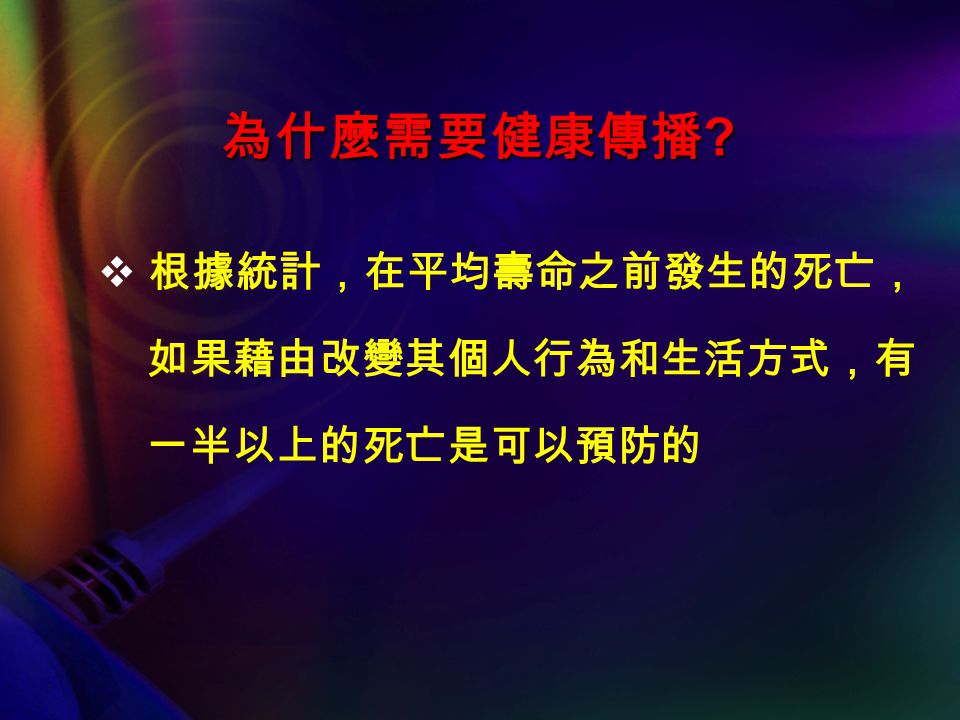 為什麼需要健康傳播?

❖ 根據統計，在平均壽命之前發生的死亡，如果藉由改變其個人行為和生活方式，有一半以上的死亡是可以預防的